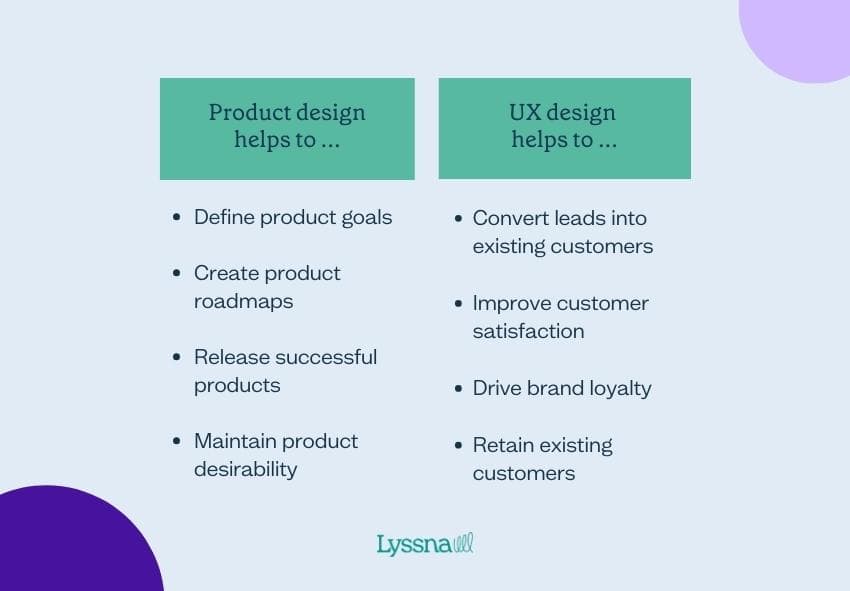 Product design helps to ...

- Define product goals
- Create product roadmaps
- Release successful products
- Maintain product desirability

UX design helps to ...

- Convert leads into existing customers
- Improve customer satisfaction
- Drive brand loyalty
- Retain existing customers

Lyssna